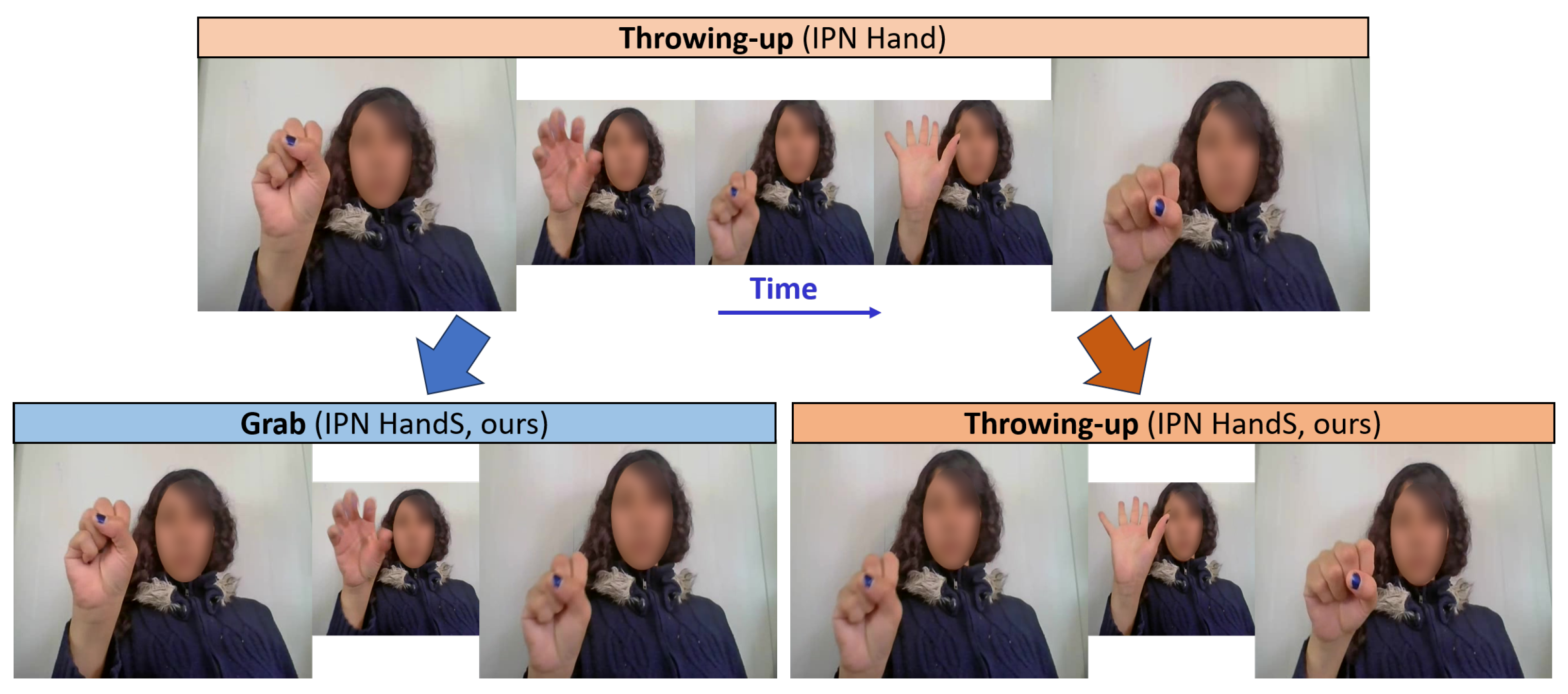 Throwing-up (IPN Hand)

Time

Grab (IPN HandS, ours)

Throwing-up (IPN HandS, ours)